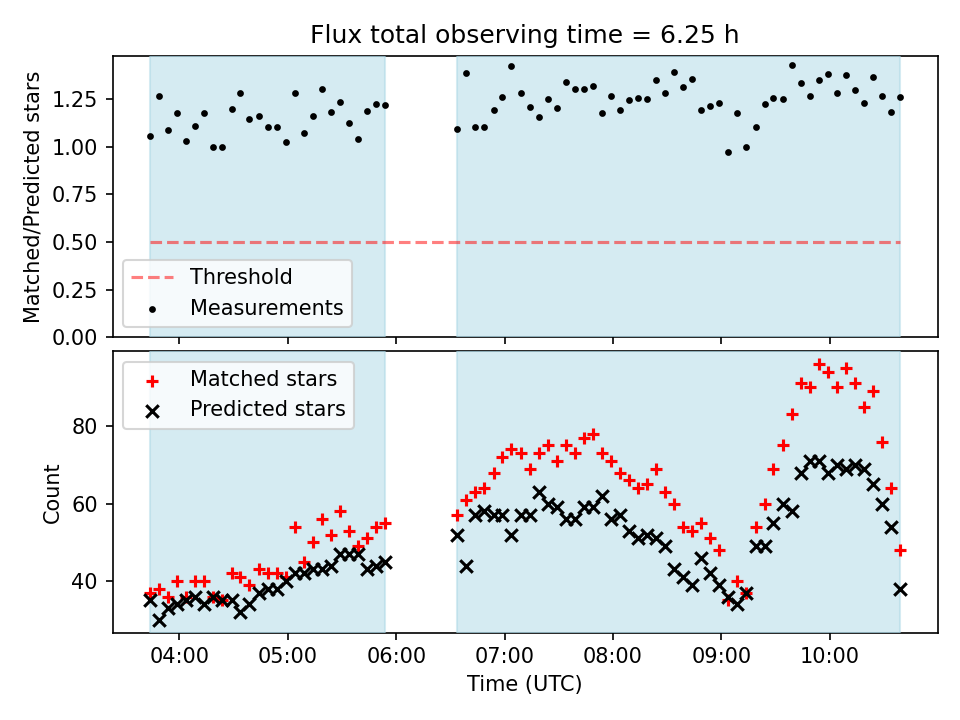 Flux total observing time = 6.25 h

Matched/Predicted stars

1.25
1.00
0.75
0.50
0.25
0.00

Threshold
Measurements

Matched stars
Predicted stars

Count

80
60
40

04:00
05:00
06:00
07:00
08:00
09:00
10:00

Time (UTC)